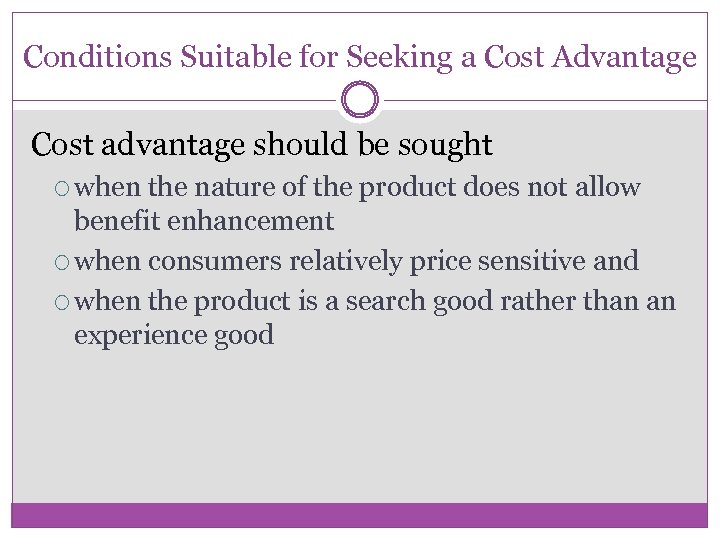 Conditions Suitable for Seeking a Cost Advantage

Cost advantage should be sought

○ when the nature of the product does not allow benefit enhancement

○ when consumers relatively price sensitive and

○ when the product is a search good rather than an experience good